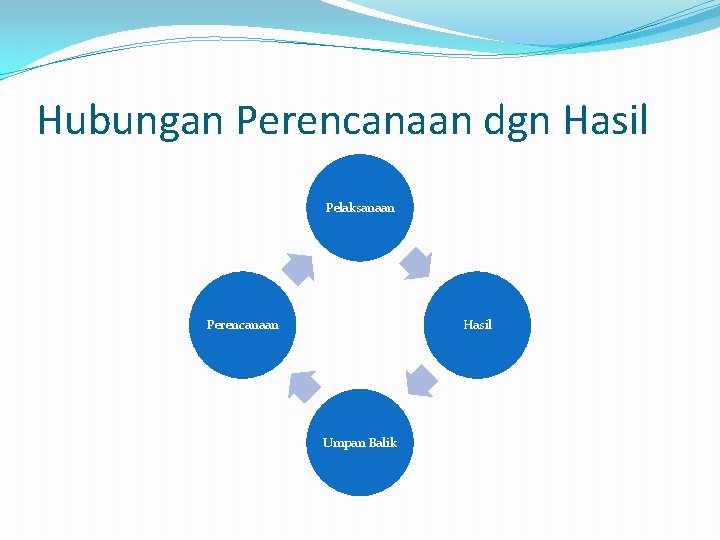 Hubungan Perencanaan dgn Hasil

Pelaksanaan

Perencanaan

Hasil

Umpan Balik